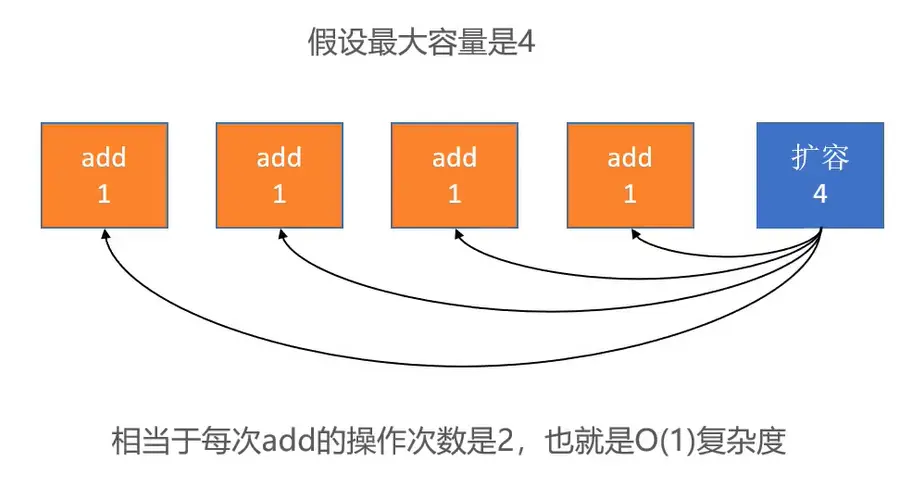 假设最大容量是4

add
1

add
1

add
1

add
1

扩容
4

相当于每次add的操作次数是2，也就是O(1)复杂度